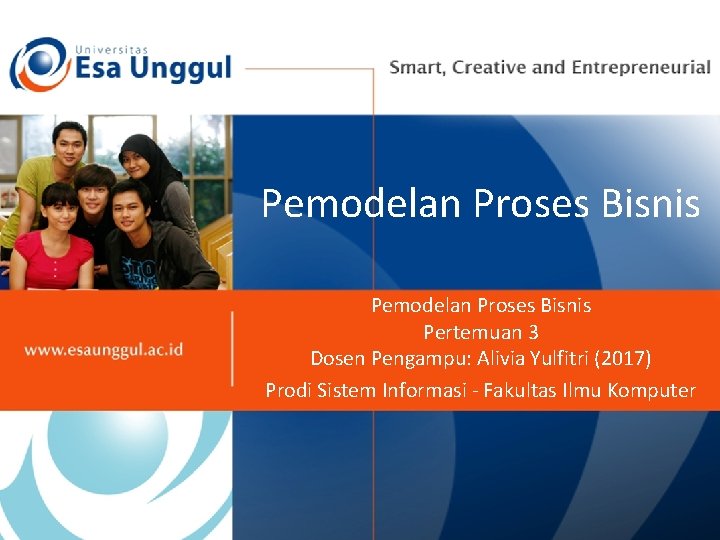 Universitas
Esa Unggul

Smart, Creative and Entrepreneurial

Pemodelan Proses Bisnis

www.esaunggul.ac.id

Pemodelan Proses Bisnis
Pertemuan 3
Dosen Pengampu: Alivia Yulfitri (2017)
Prodi Sistem Informasi - Fakultas Ilmu Komputer